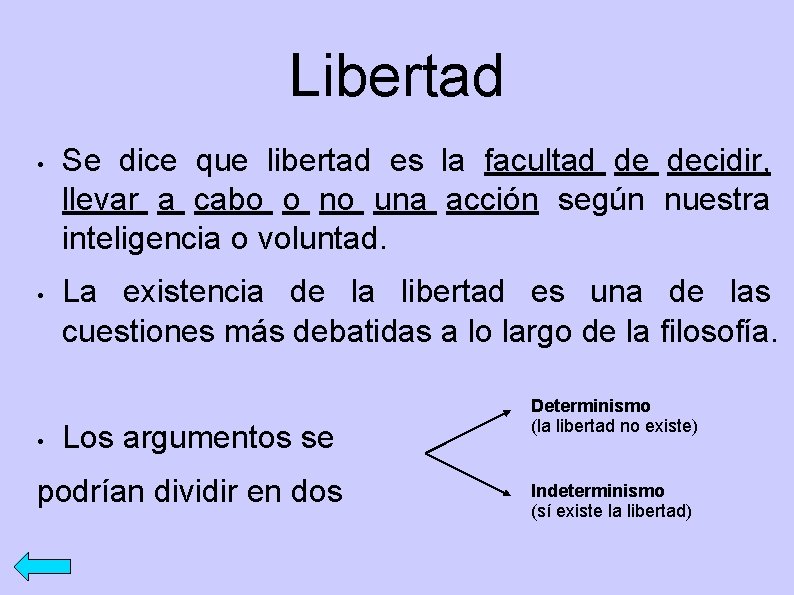 Libertad

• Se dice que libertad es la facultad de decidir, llevar a cabo o no una acción según nuestra inteligencia o voluntad.

• La existencia de la libertad es una de las cuestiones más debatidas a lo largo de la filosofía.

• Los argumentos se podrían dividir en dos

Determinismo
(la libertad no existe)

Indeterminismo
(sí existe la libertad)